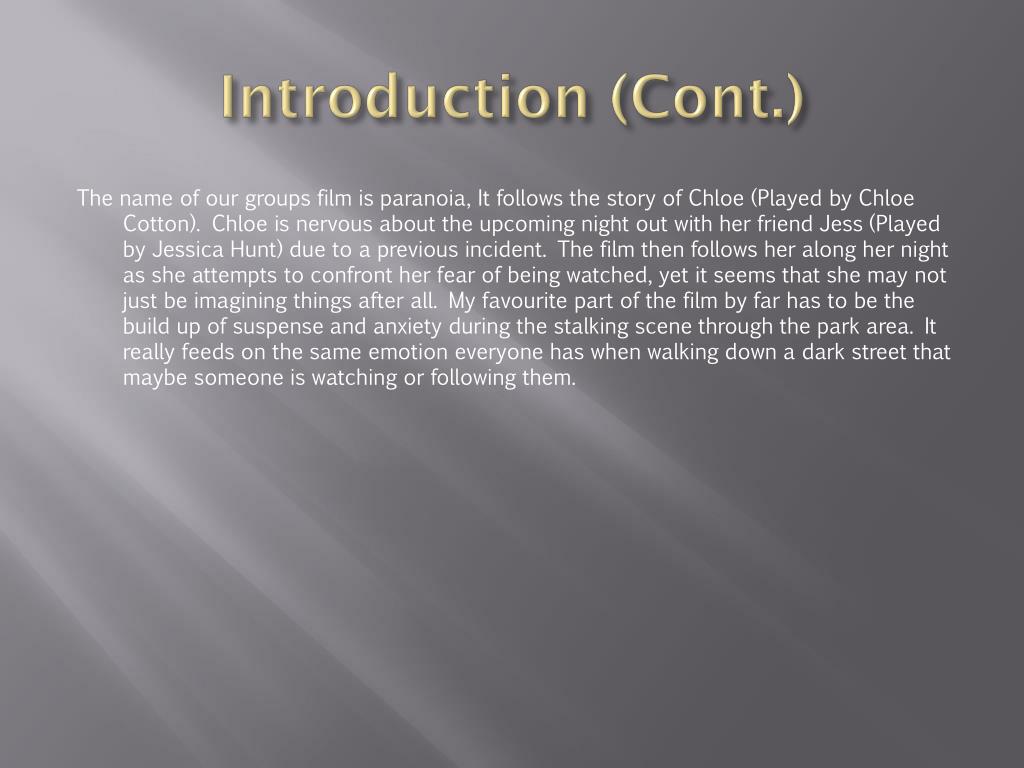 Introduction (Cont.)

The name of our groups film is paranoia, It follows the story of Chloe (Played by Chloe Cotton). Chloe is nervous about the upcoming night out with her friend Jess (Played by Jessica Hunt) due to a previous incident. The film then follows her along her night as she attempts to confront her fear of being watched, yet it seems that she may not just be imagining things after all. My favourite part of the film by far has to be the build up of suspense and anxiety during the stalking scene through the park area. It really feeds on the same emotion everyone has when walking down a dark street that maybe someone is watching or following them.